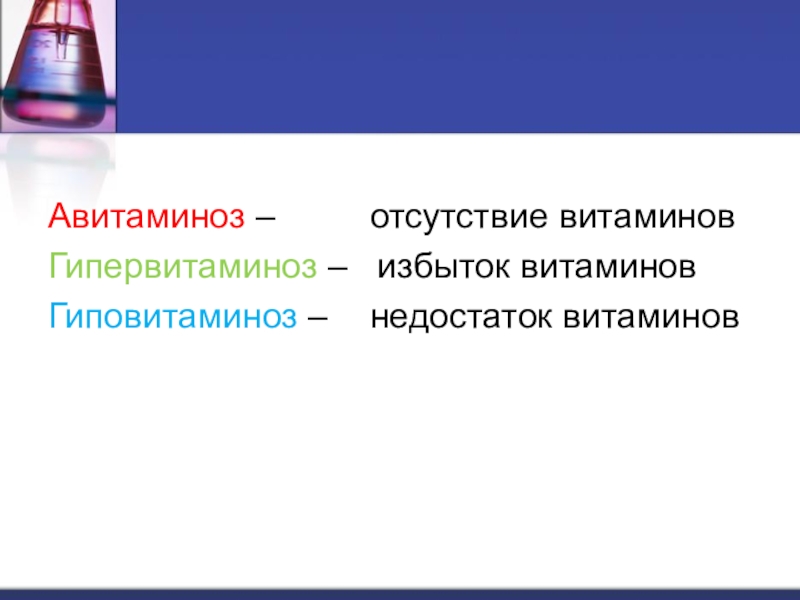 Авитаминоз – отсутствие витаминов
Гипервитаминоз – избыток витаминов
Гиповитаминоз – недостаток витаминов